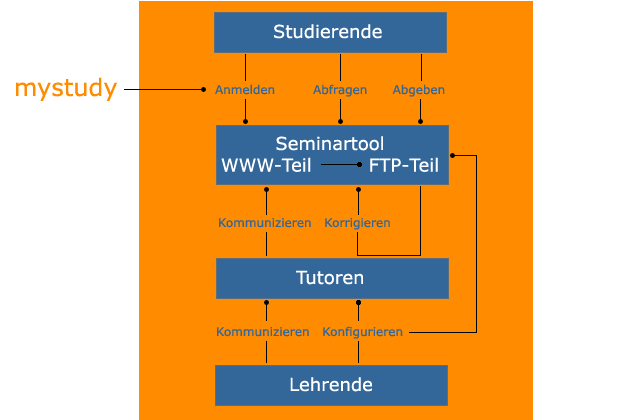 Studierende

mystudy

Anmelden

Abfragen

Abgeben

Seminartool
WWW-Teil FTP-Teil

Kommunizieren

Korrigieren

Tutoren

Kommunizieren

Konfigurieren

Lehrende